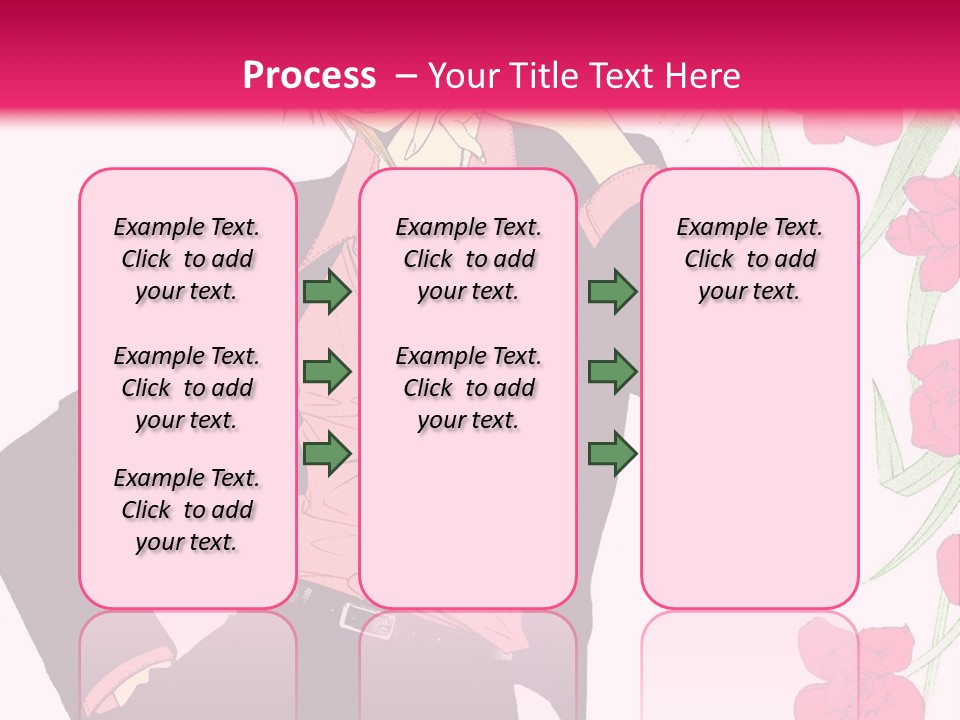 Process – Your Title Text Here

Example Text. Click to add your text.

Example Text. Click to add your text.

Example Text. Click to add your text.

Example Text. Click to add your text.

Example Text. Click to add your text.

Example Text. Click to add your text.